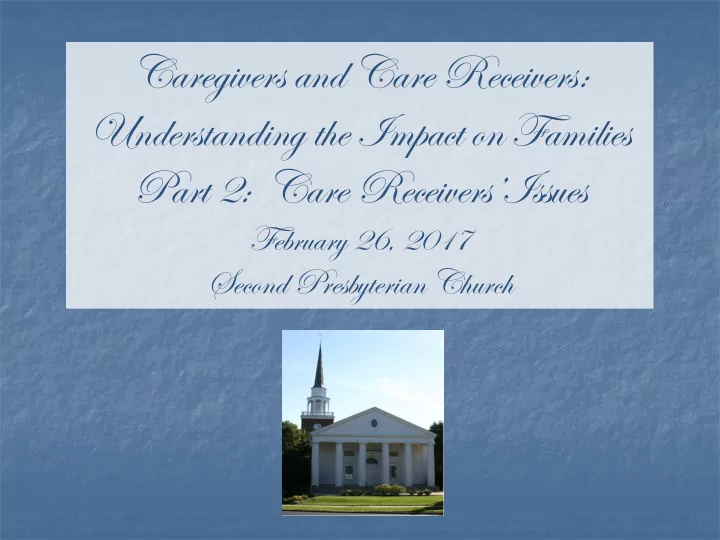 Caregivers and Care Receivers: Understanding the Impact on Families
Part 2: Care Receivers' Issues
February 26, 2017
Second Presbyterian Church